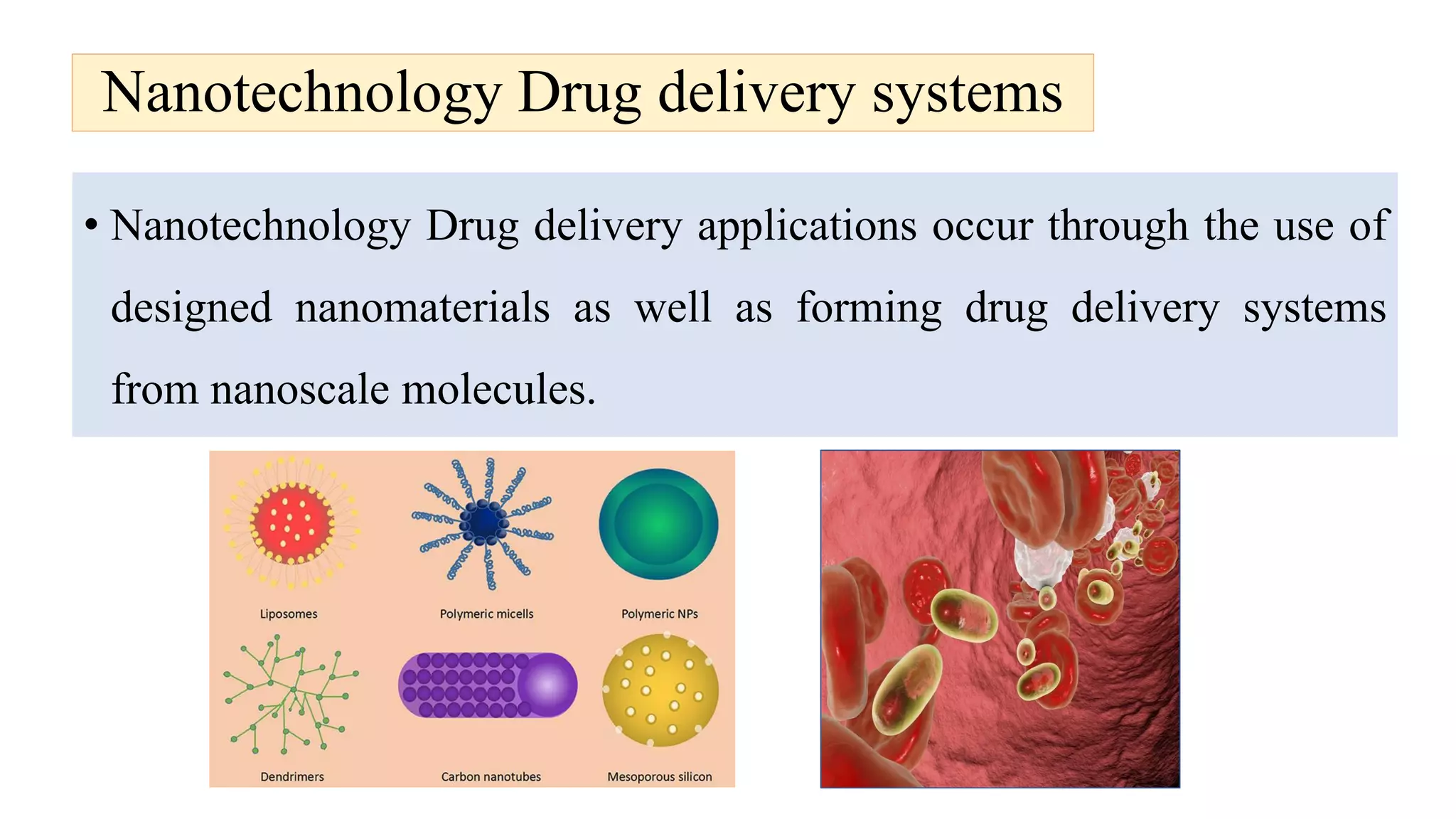 Nanotechnology Drug delivery systems

• Nanotechnology Drug delivery applications occur through the use of designed nanomaterials as well as forming drug delivery systems from nanoscale molecules.

Liposomes

Polymeric micells

Polymeric NPs

Dendrimers

Carbon nanotubes

Mesoporous silicon